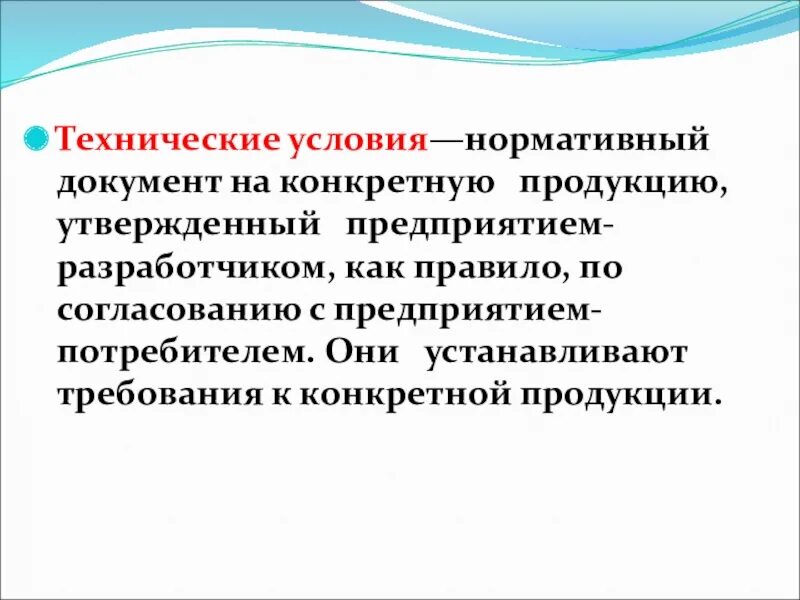 Технические условия—нормативный документ на конкретную продукцию, утвержденный предприятием-разработчиком, как правило, по согласованию с предприятием-потребителем. Они устанавливают требования к конкретной продукции.